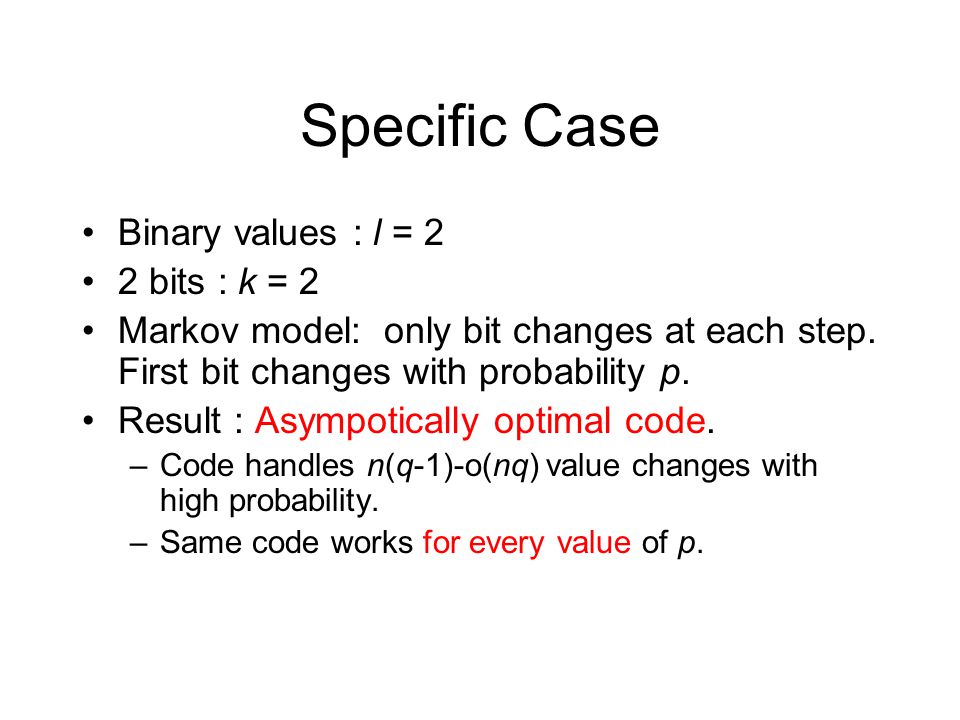 Specific Case

• Binary values : $l = 2$

• 2 bits : $k = 2$

• Markov model: only bit changes at each step. First bit changes with probability $p$.

• Result : Asympotically optimal code.

– Code handles $n(q-1)-o(nq)$ value changes with high probability.

– Same code works for every value of $p$.